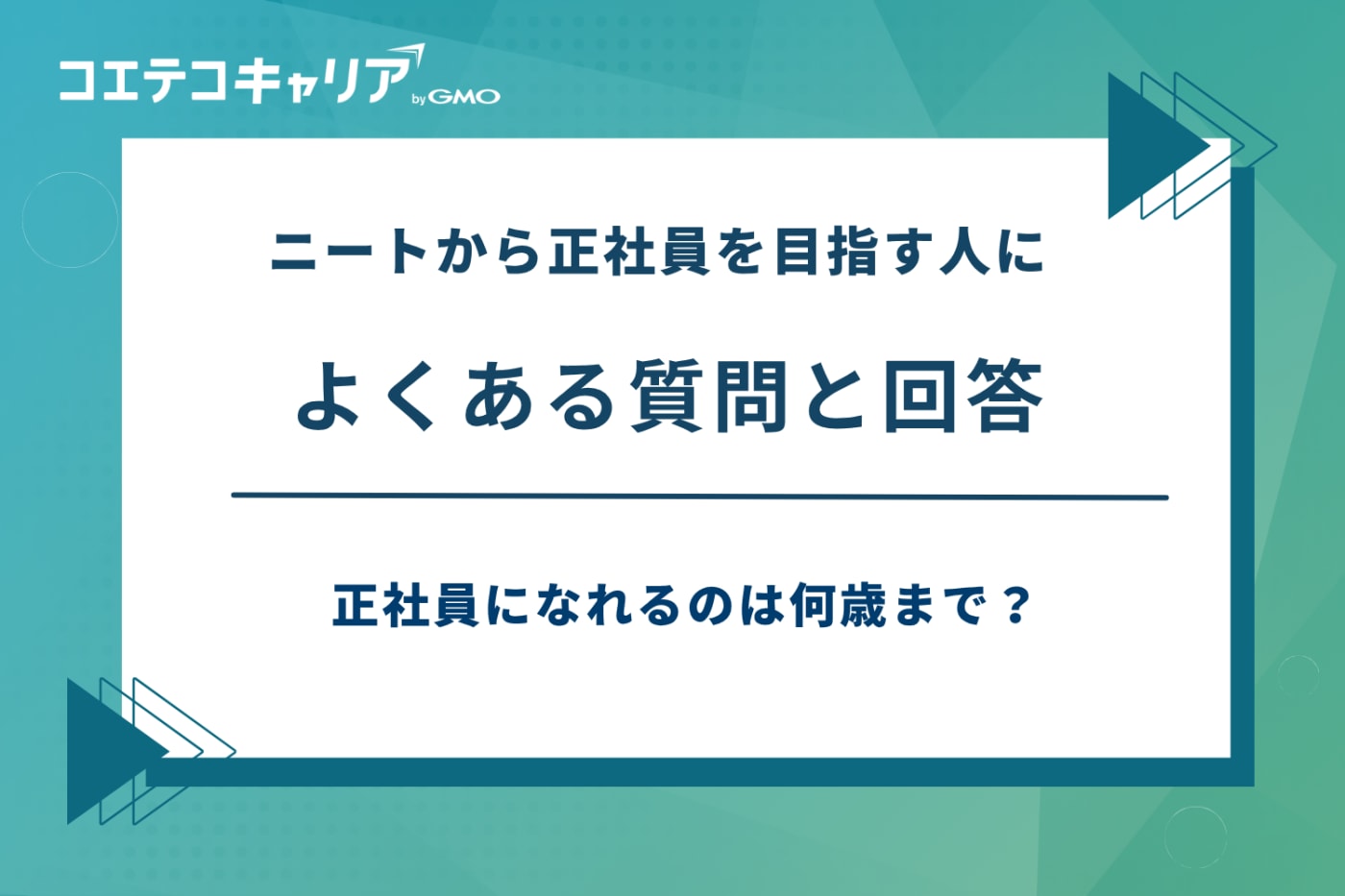 コエテコキャリア by GMO

ニートから正社員を目指す人に

よくある質問と回答

正社員になれるのは何歳まで？